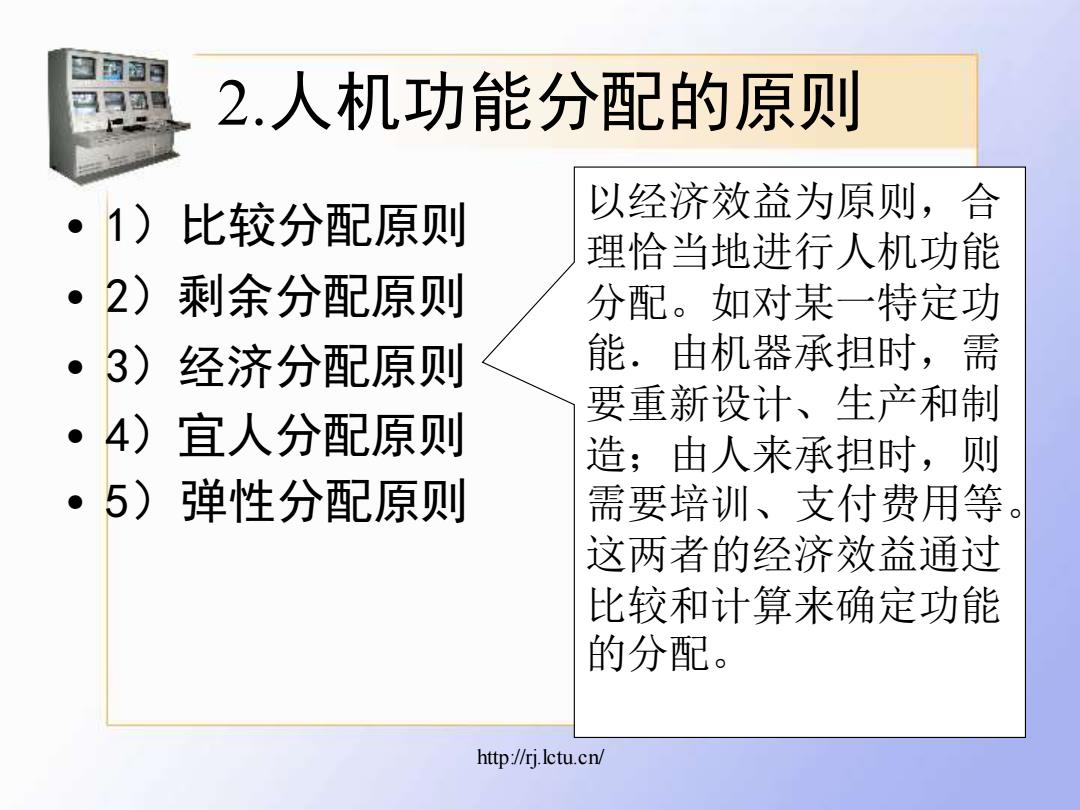 2.人机功能分配的原则

• 1）比较分配原则
• 2）剩余分配原则
• 3）经济分配原则
• 4）宜人分配原则
• 5）弹性分配原则

以经济效益为原则，合理恰当地进行人机功能分配。如对某一特定功能．由机器承担时，需要重新设计、生产和制造；由人来承担时，则需要培训、支付费用等。这两者的经济效益通过比较和计算来确定功能的分配。

http://rj.lctu.cn/